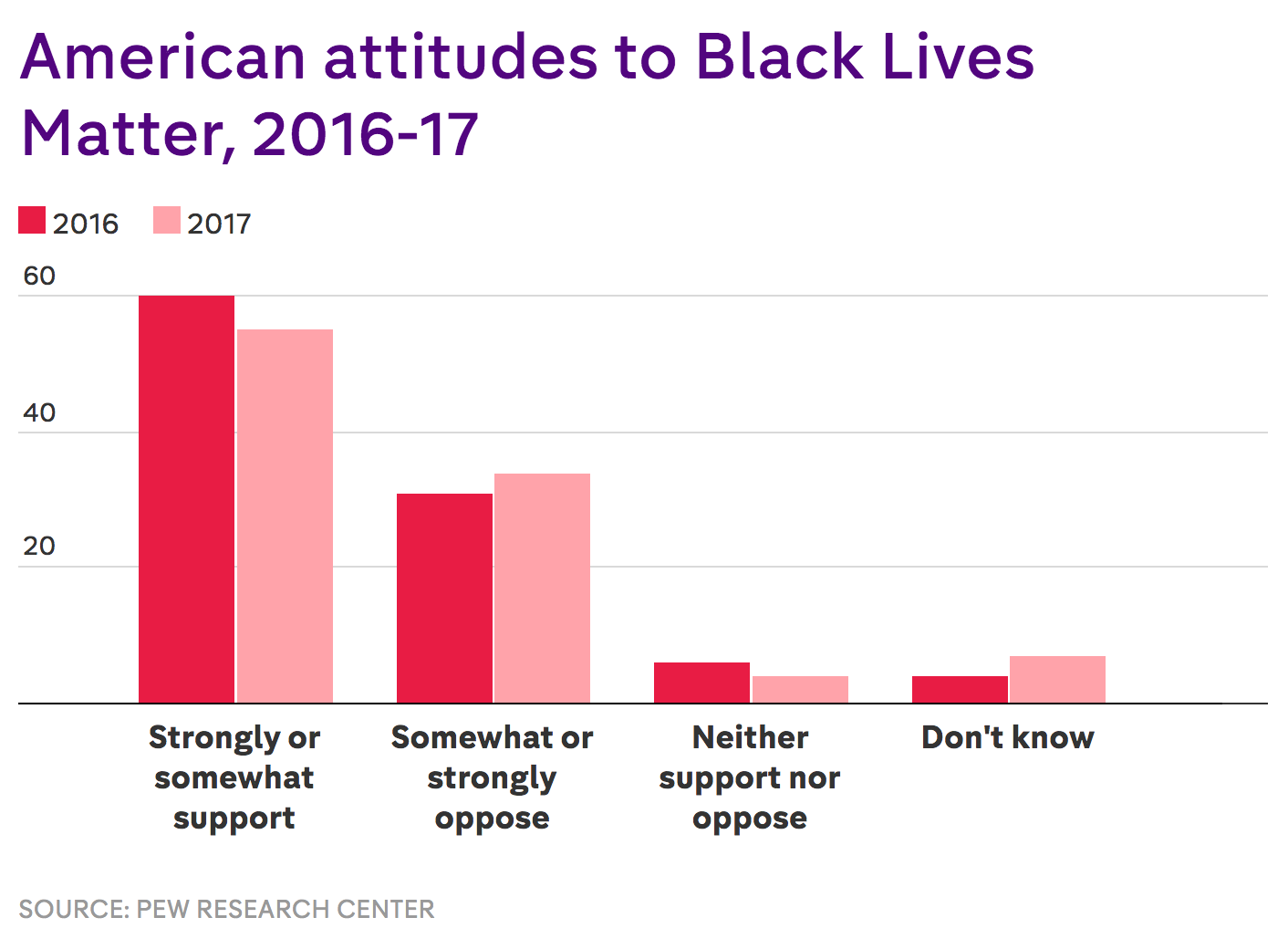 American attitudes to Black Lives Matter, 2016-17

2016 2017

60

40

20

Strongly or somewhat support

Somewhat or strongly oppose

Neither support nor oppose

Don't know

SOURCE: PEW RESEARCH CENTER